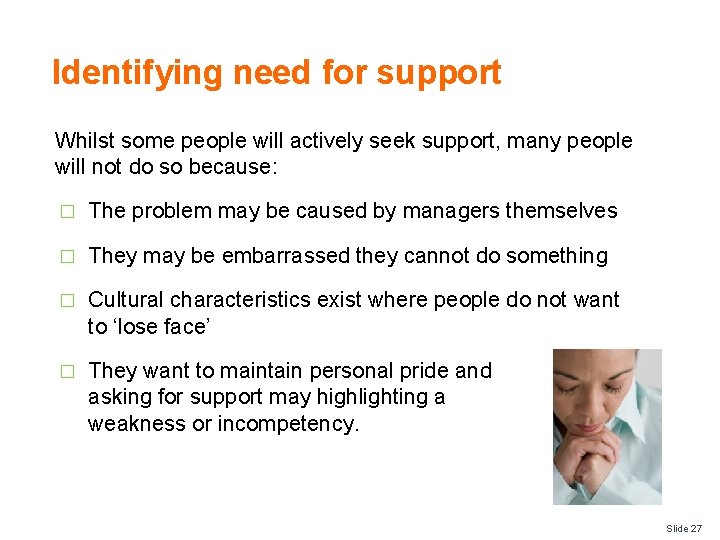 Identifying need for support

Whilst some people will actively seek support, many people will not do so because:

□ The problem may be caused by managers themselves

□ They may be embarrassed they cannot do something

□ Cultural characteristics exist where people do not want to 'lose face'

□ They want to maintain personal pride and asking for support may highlighting a weakness or incompetency.

Slide 27